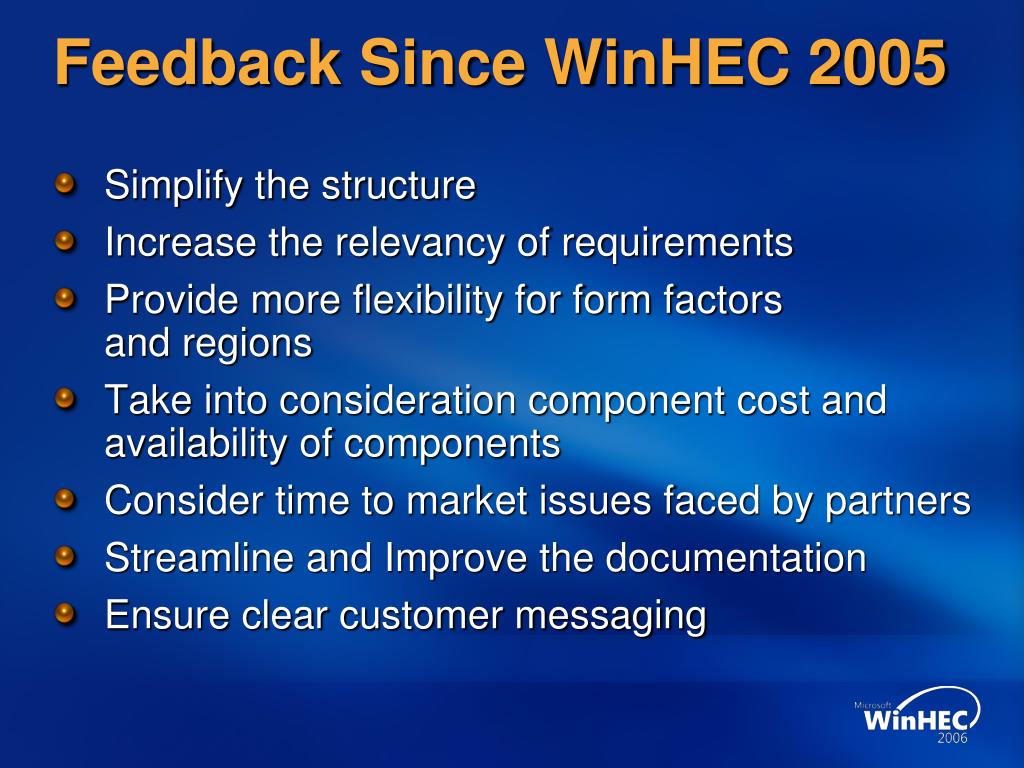 Feedback Since WinHEC 2005

Simplify the structure
Increase the relevancy of requirements
Provide more flexibility for form factors and regions
Take into consideration component cost and availability of components
Consider time to market issues faced by partners
Streamline and Improve the documentation
Ensure clear customer messaging

Microsoft WinHEC 2006